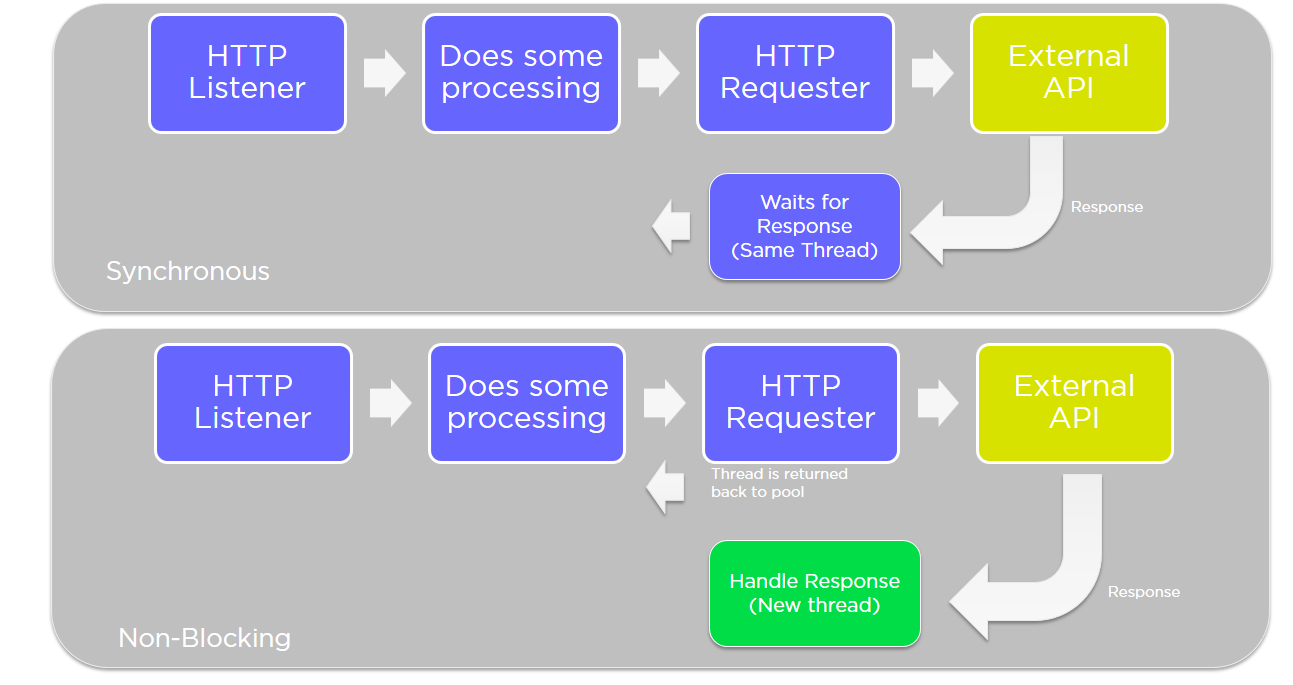 HTTP Listener

Does some processing

HTTP Requester

External API

Response

Waits for Response (Same Thread)

Synchronous

HTTP Listener

Does some processing

HTTP Requester

External API

Thread is returned back to pool

Response

Handle Response (New thread)

Non-Blocking